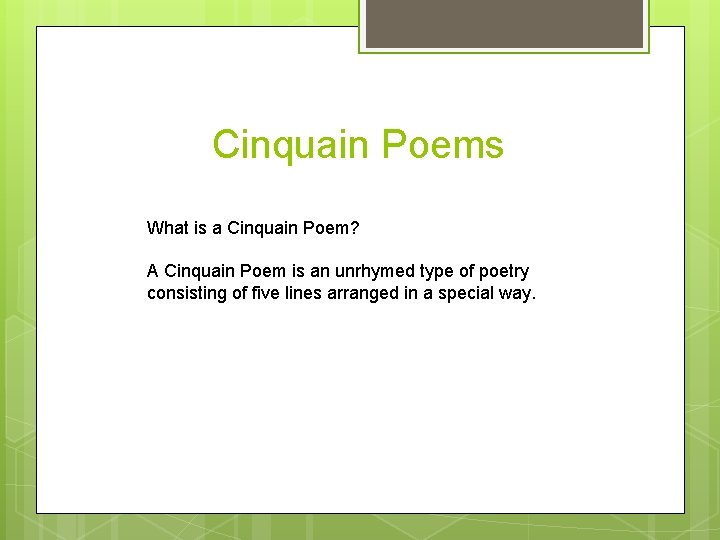 Cinquain Poems

What is a Cinquain Poem?

A Cinquain Poem is an unrhymed type of poetry consisting of five lines arranged in a special way.